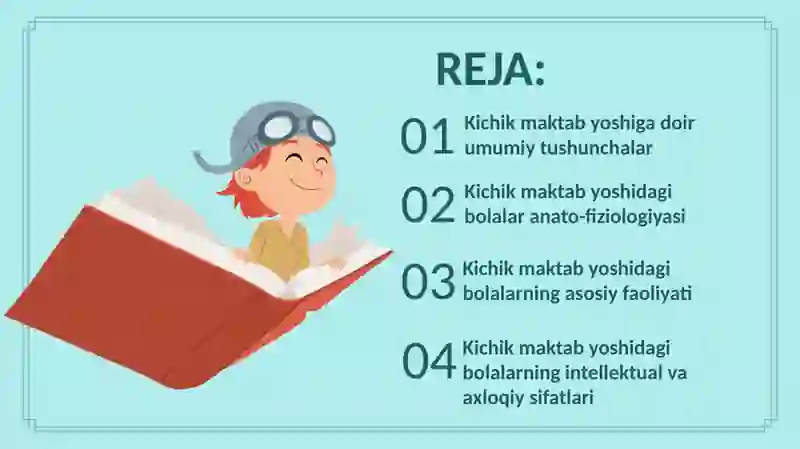 REJA:

01 Kichik maktab yoshiga doir umumiy tushunchalar

02 Kichik maktab yoshidagi bolalar anato-fiziologiyasi

03 Kichik maktab yoshidagi bolalarning asosiy faoliyati

04 Kichik maktab yoshidagi bolalarning intellektual va axloqiy sifatlari